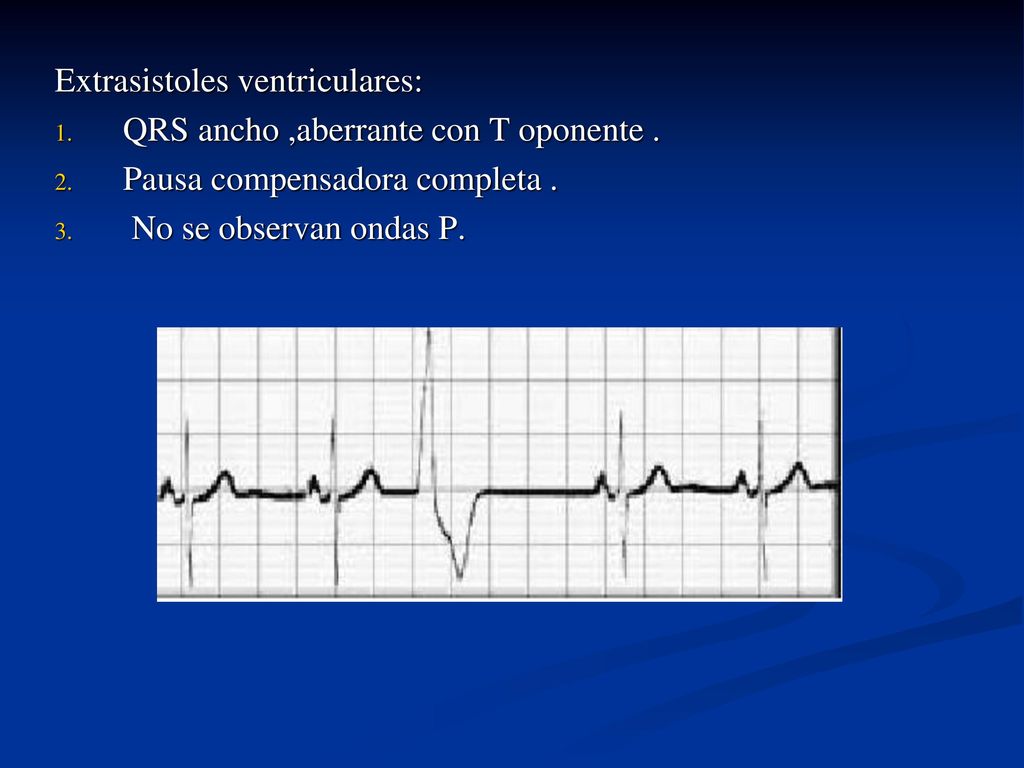 Extrasistoles ventriculares:
1. QRS ancho ,aberrante con T oponente .
2. Pausa compensadora completa .
3. No se observan ondas P.